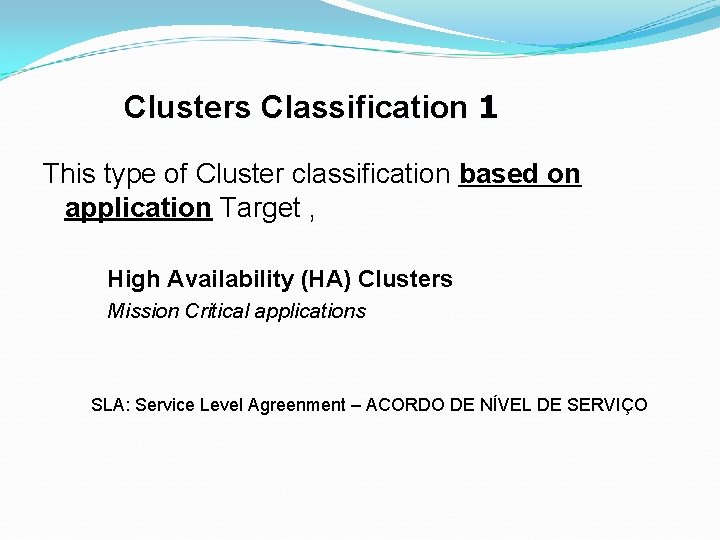 Clusters Classification 1

This type of Cluster classification based on application Target ,

High Availability (HA) Clusters
Mission Critical applications

SLA: Service Level Agreement – ACORDO DE NÍVEL DE SERVIÇO